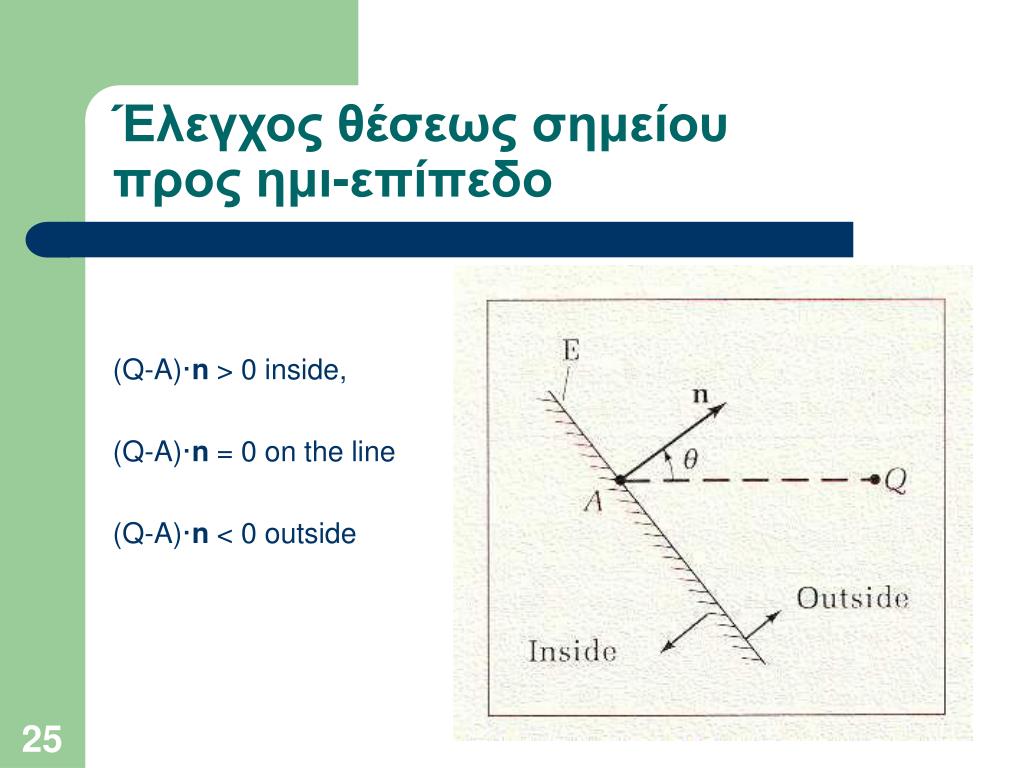 Έλεγχος θέσεως σημείου προς ημι-επίπεδο

(Q-A)·**n** > 0 inside,

(Q-A)·**n** = 0 on the line

(Q-A)·**n** < 0 outside

E

n

$\theta$

A

Q

Outside

Inside

25